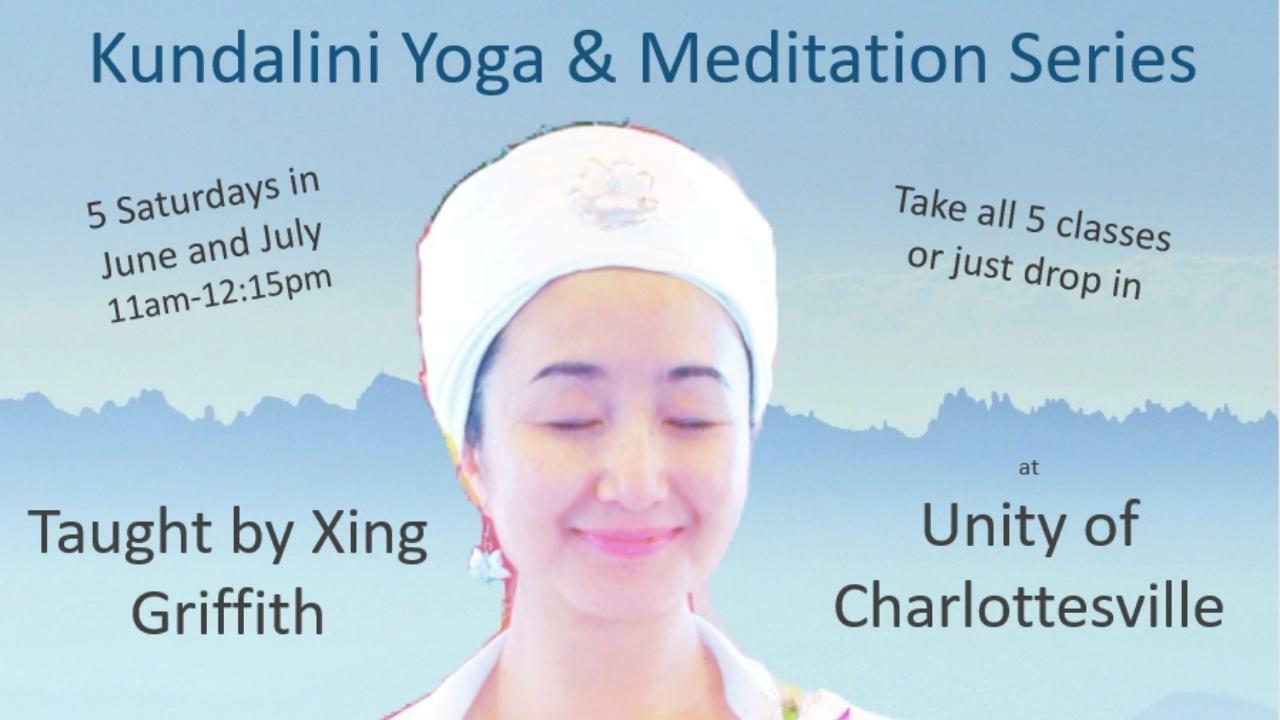 Kundalini Yoga & Meditation Series

5 Saturdays in June and July 11am-12:15pm

Take all 5 classes or just drop in

Taught by Xing Griffith

at

Unity of Charlottesville